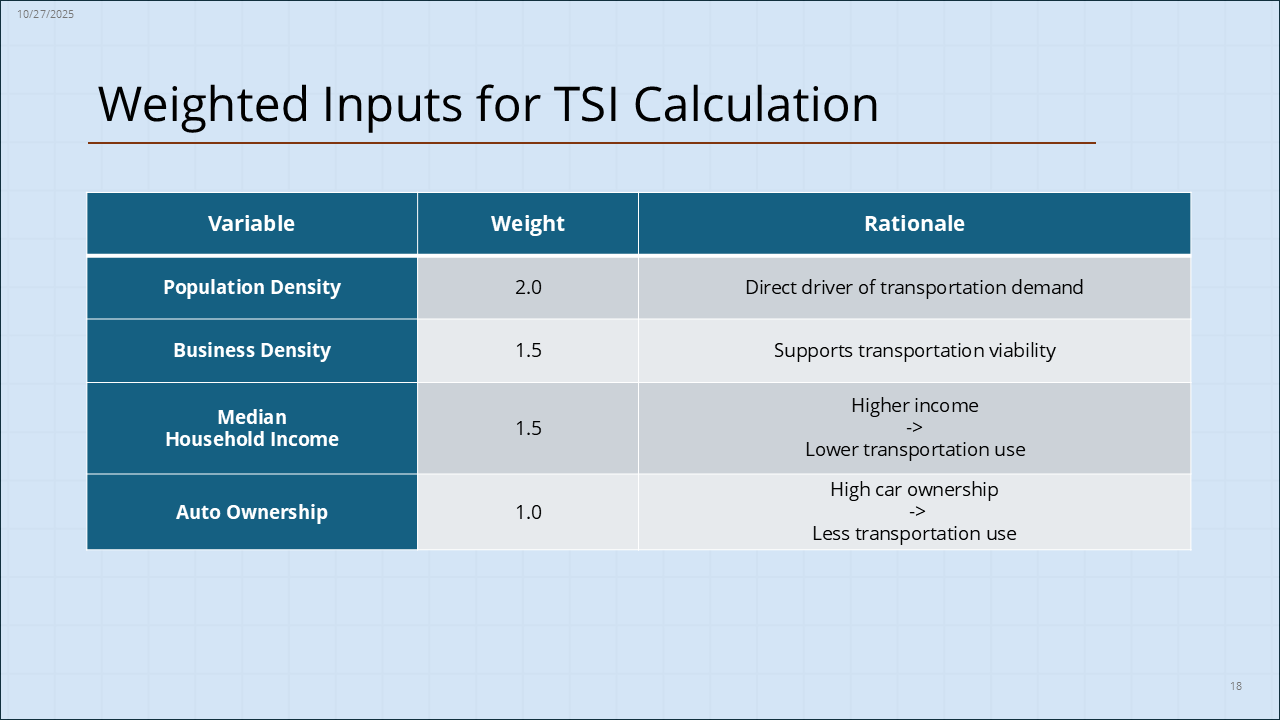 10/27/2025

Weighted Inputs for TSI Calculation

| Variable | Weight | Rationale |
|---|---|---|
| Population Density | 2.0 | Direct driver of transportation demand |
| Business Density | 1.5 | Supports transportation viability |
| Median Household Income | 1.5 | Higher income -> Lower transportation use |
| Auto Ownership | 1.0 | High car ownership -> Less transportation use |

18